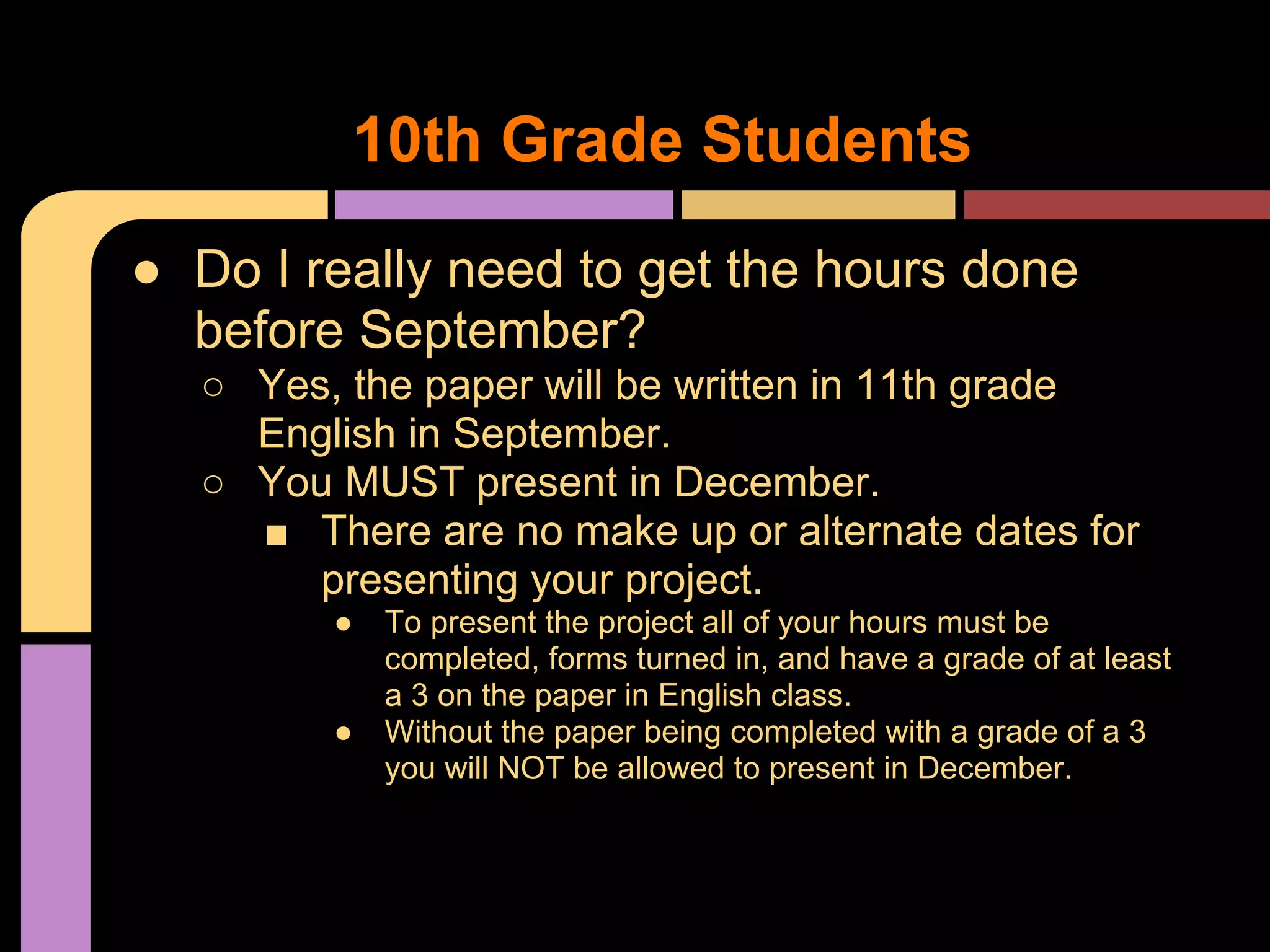 10th Grade Students

● Do I really need to get the hours done before September?
○ Yes, the paper will be written in 11th grade English in September.
○ You MUST present in December.
■ There are no make up or alternate dates for presenting your project.
● To present the project all of your hours must be completed, forms turned in, and have a grade of at least a 3 on the paper in English class.
● Without the paper being completed with a grade of a 3 you will NOT be allowed to present in December.